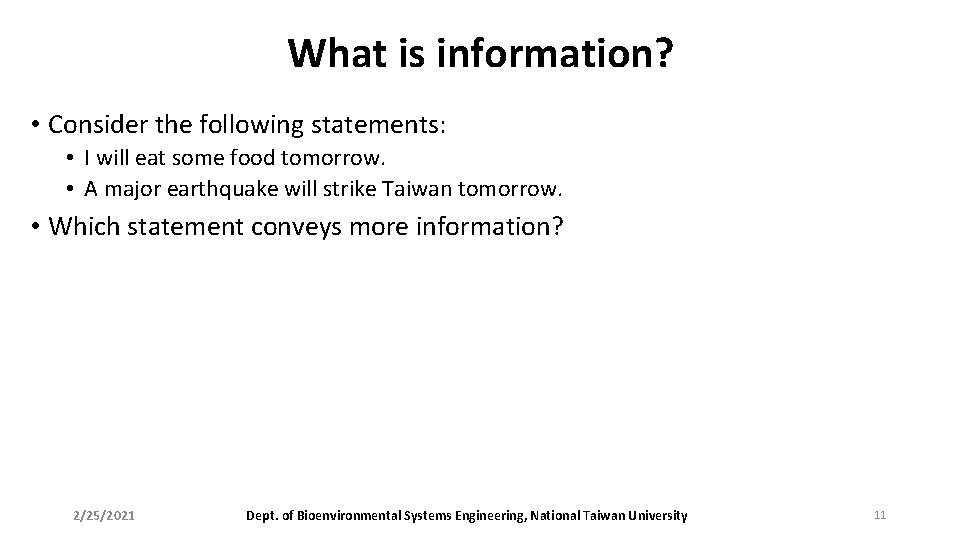 What is information?

• Consider the following statements:
  • I will eat some food tomorrow.
  • A major earthquake will strike Taiwan tomorrow.
• Which statement conveys more information?

2/25/2021 Dept. of Bioenvironmental Systems Engineering, National Taiwan University 11